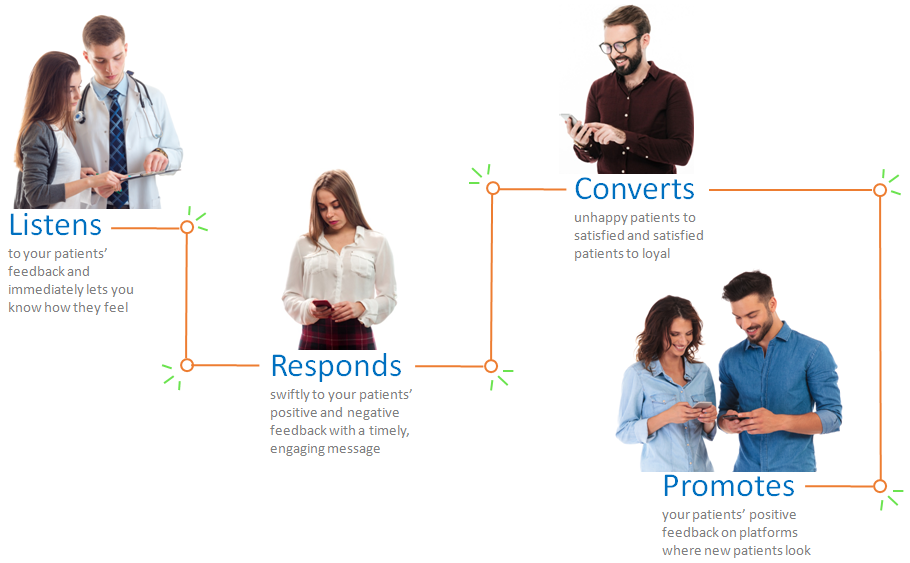 Listens
to your patients' feedback and immediately lets you know how they feel

Responds
swiftly to your patients' positive and negative feedback with a timely, engaging message

Converts
unhappy patients to satisfied and satisfied patients to loyal

Promotes
your patients' positive feedback on platforms where new patients look